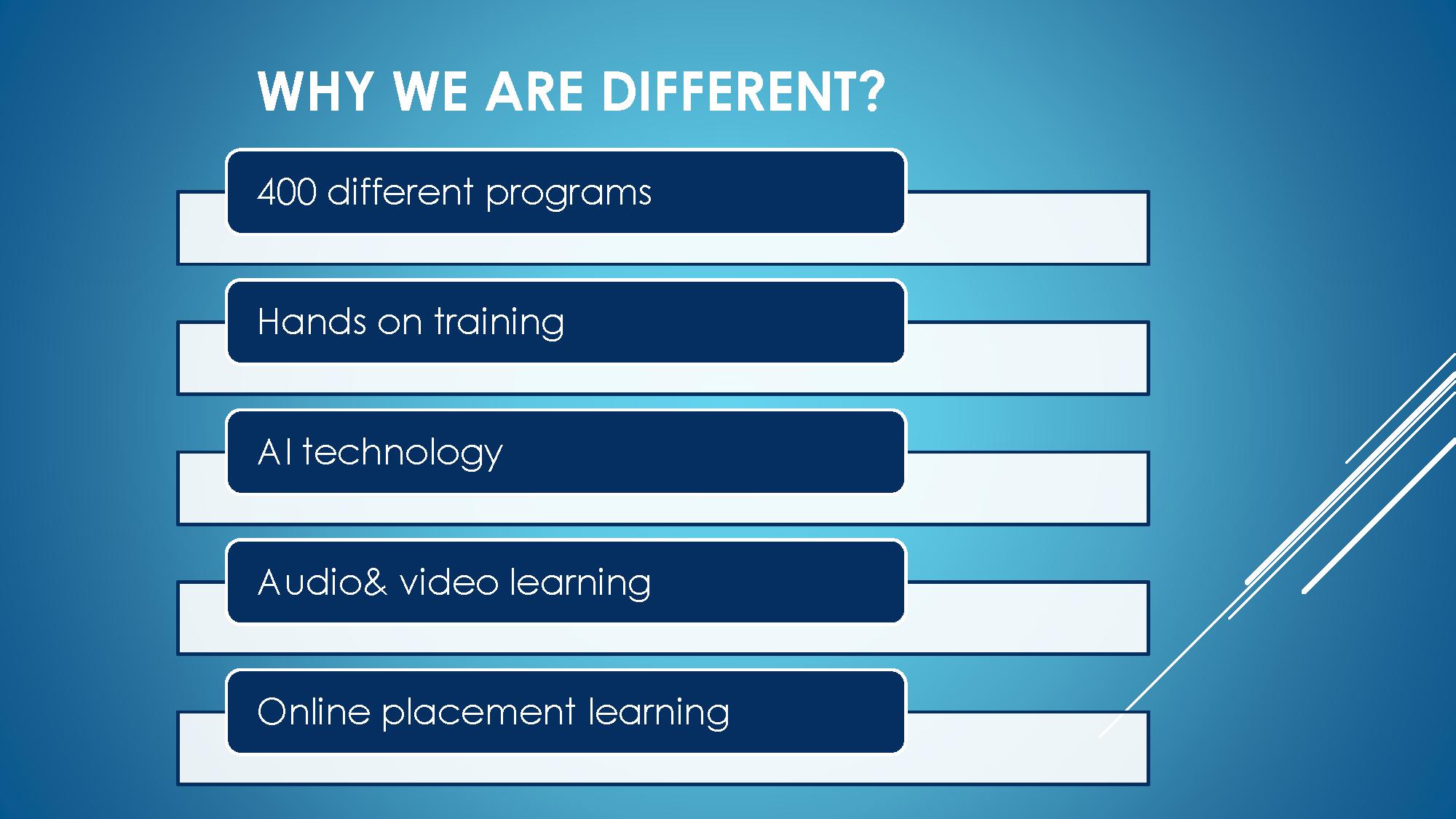 WHY WE ARE DIFFERENT?

400 different programs

Hands on training

AI technology

Audio& video learning

Online placement learning